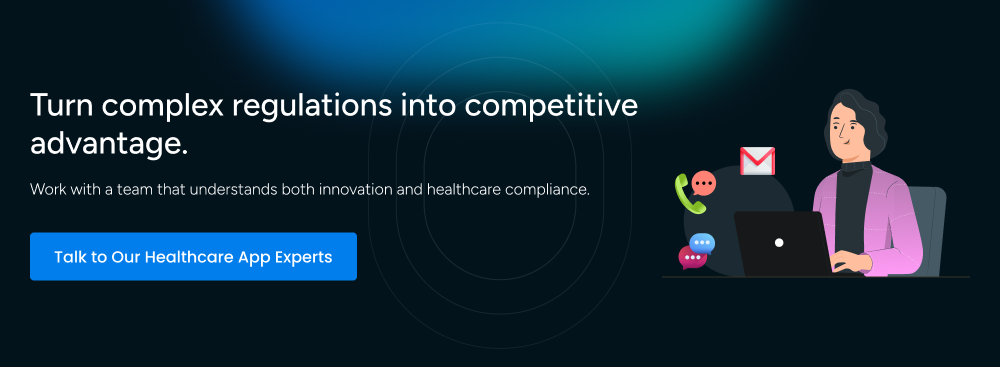 Turn complex regulations into competitive advantage.

Work with a team that understands both innovation and healthcare compliance.

Talk to Our Healthcare App Experts